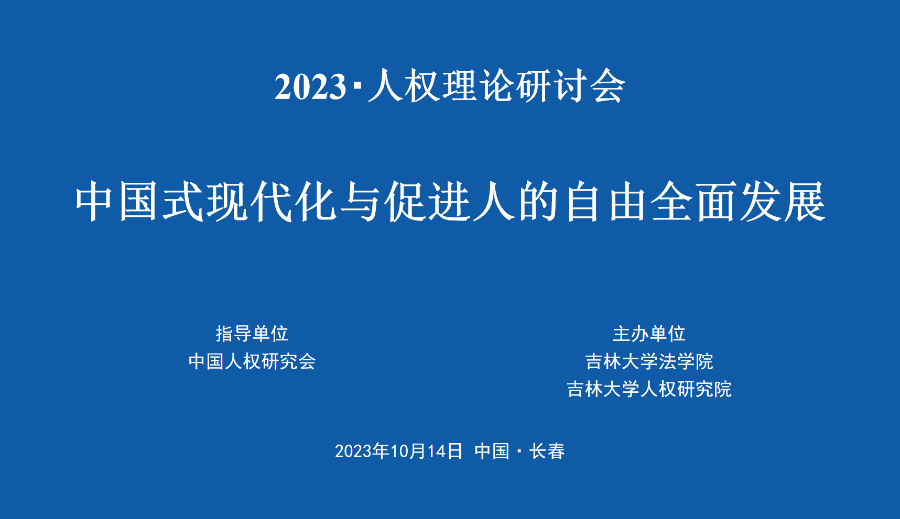 2023·人权理论研讨会

中国式现代化与促进人的自由全面发展

指导单位
中国人权研究会

主办单位
吉林大学法学院
吉林大学人权研究院

2023年10月14日 中国 · 长春